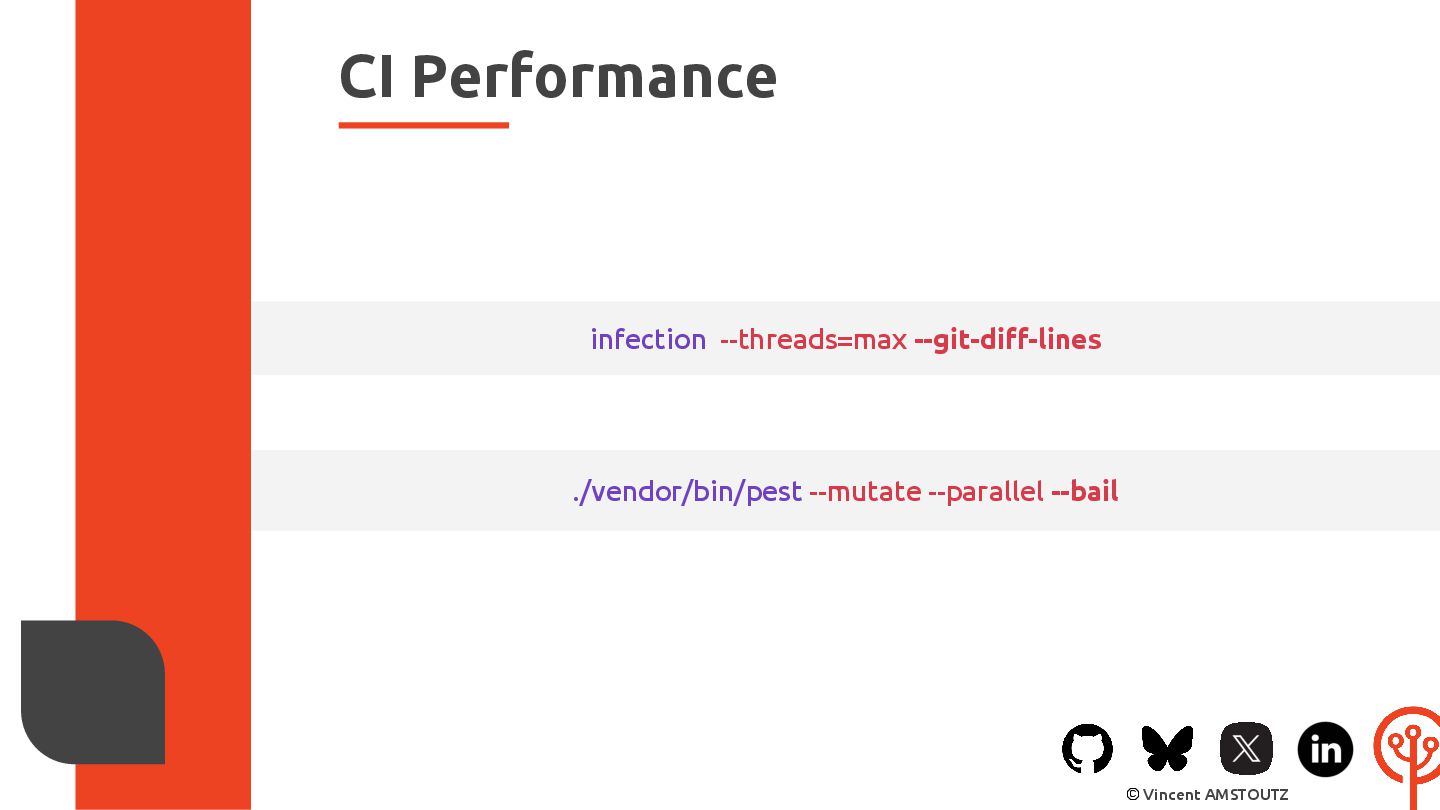 CI Performance

infection --threads=max --git-diff-lines

./vendor/bin/pest --mutate --parallel --bail

in

© Vincent AMSTOUTZ